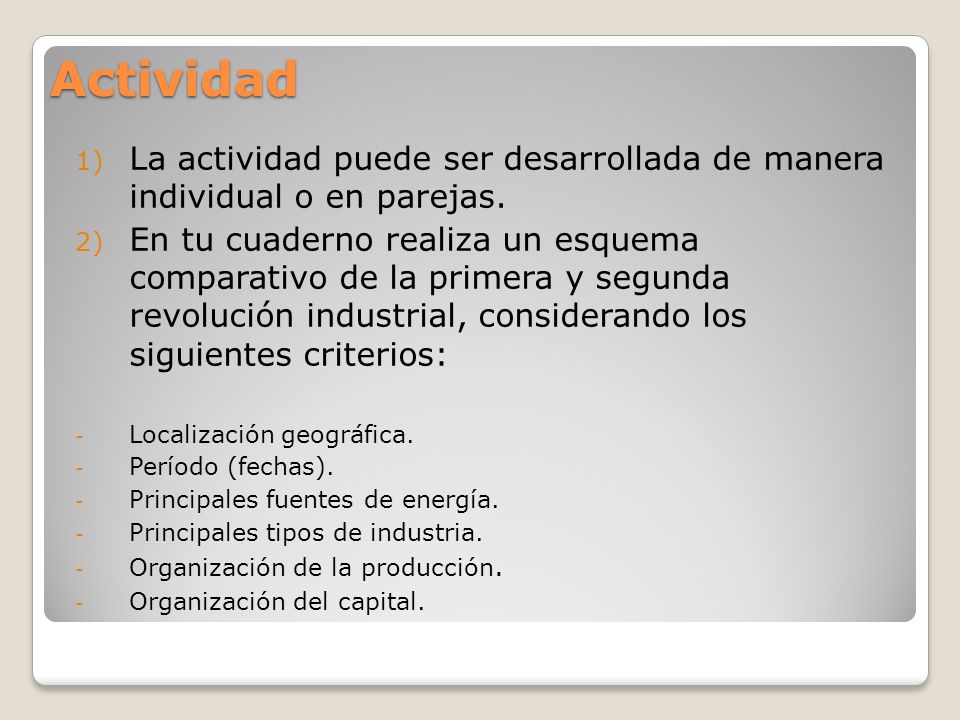 Actividad

1) La actividad puede ser desarrollada de manera individual o en parejas.
2) En tu cuaderno realiza un esquema comparativo de la primera y segunda revolución industrial, considerando los siguientes criterios:

- Localización geográfica.
- Período (fechas).
- Principales fuentes de energía.
- Principales tipos de industria.
- Organización de la producción.
- Organización del capital.